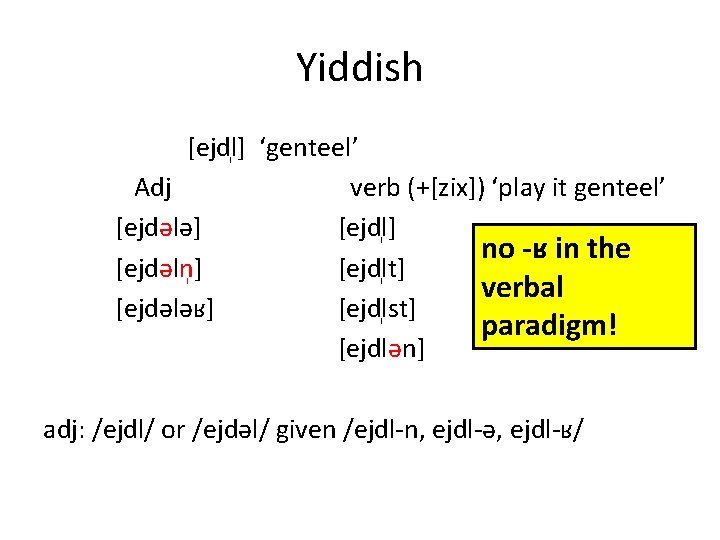 Yiddish

[ejdl̩] ‘genteel’

Adj

[ejdələ]

[ejdəln̩]

[ejdələʁ]

verb (+[zix]) ‘play it genteel’

[ejdl̩]

[ejdl̩t]

[ejdl̩st]

[ejdlən]

no -ʁ in the verbal paradigm!

adj: /ejdl/ or /ejdəl/ given /ejdl-n, ejdl-ə, ejdl-ʁ/